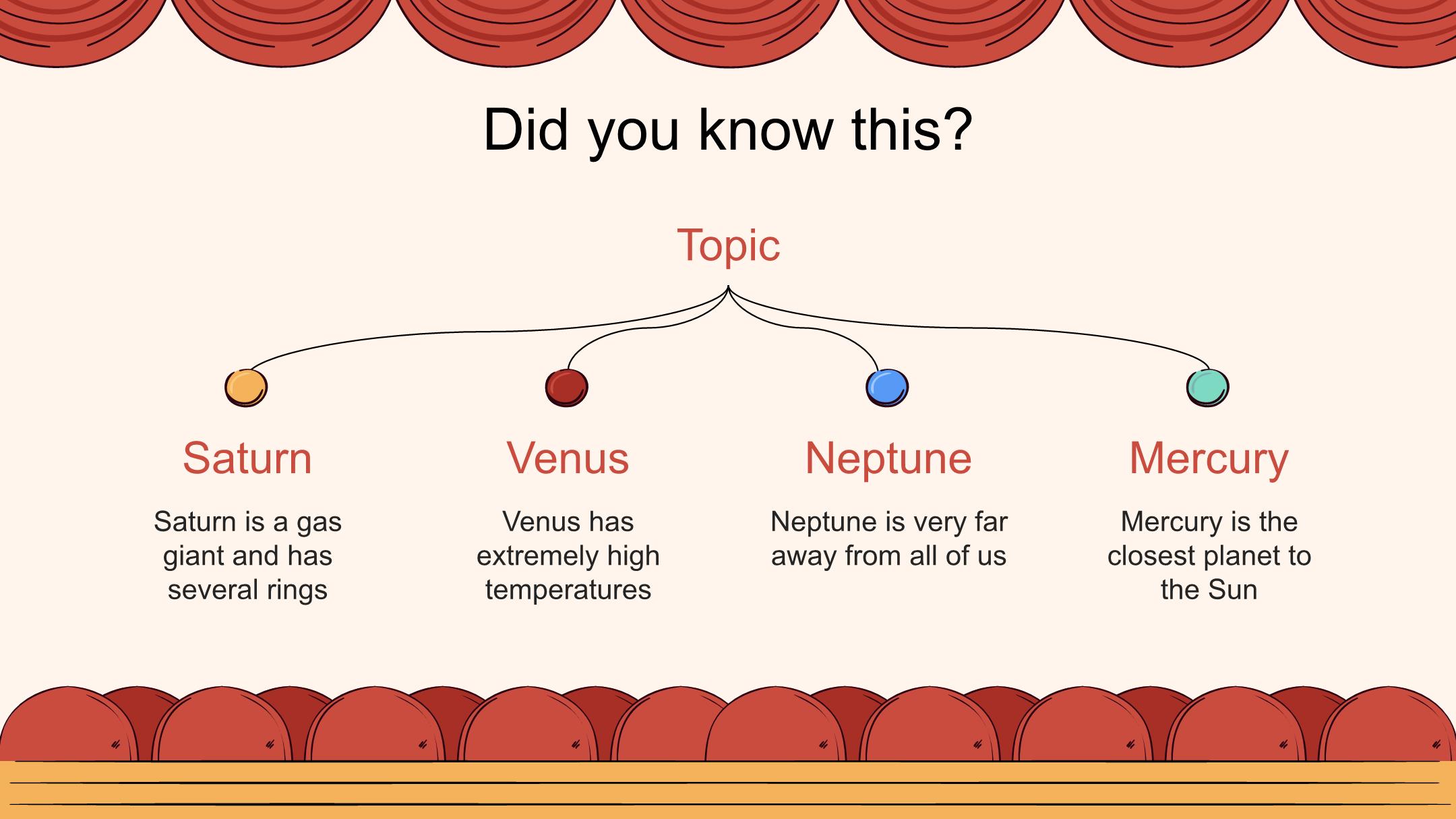 Did you know this?

Topic

Saturn

Saturn is a gas giant and has several rings

Venus

Venus has extremely high temperatures

Neptune

Neptune is very far away from all of us

Mercury

Mercury is the closest planet to the Sun